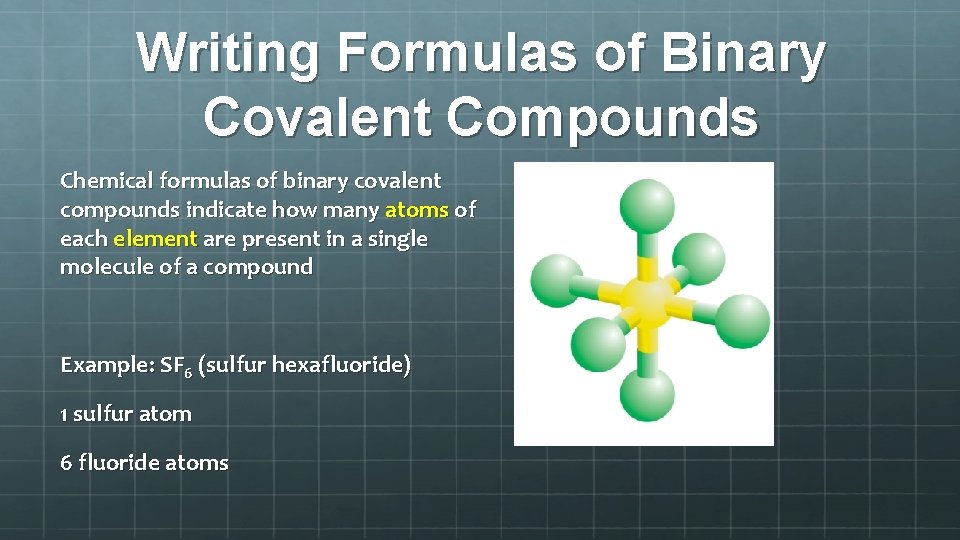 Writing Formulas of Binary Covalent Compounds

Chemical formulas of binary covalent compounds indicate how many atoms of each element are present in a single molecule of a compound

Example: $SF_6$ (sulfur hexafluoride)

1 sulfur atom

6 fluoride atoms